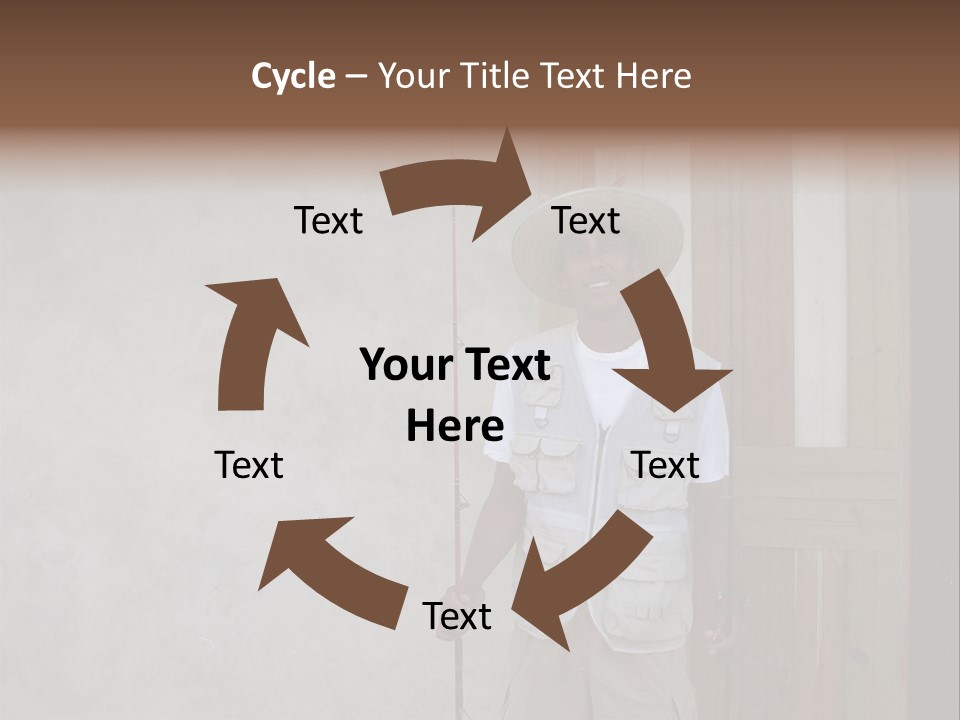 Cycle – Your Title Text Here

Text

Text

Your Text Here

Text

Text

Text